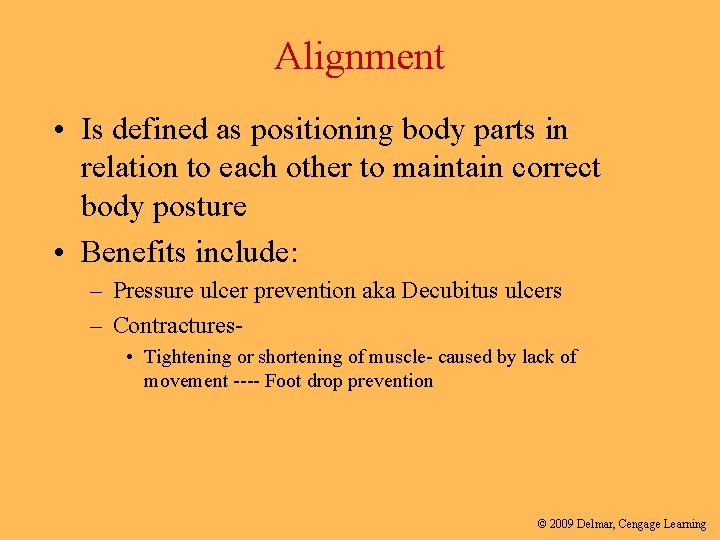 Alignment

• Is defined as positioning body parts in relation to each other to maintain correct body posture

• Benefits include:
– Pressure ulcer prevention aka Decubitus ulcers
– Contractures-
• Tightening or shortening of muscle- caused by lack of movement ---- Foot drop prevention

© 2009 Delmar, Cengage Learning